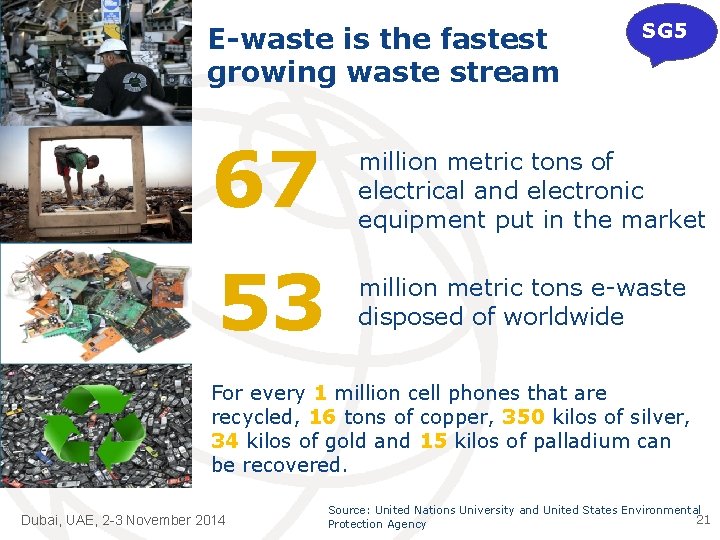 E-waste is the fastest growing waste stream

SG5

67 million metric tons of electrical and electronic equipment put in the market

53 million metric tons e-waste disposed of worldwide

For every 1 million cell phones that are recycled, 16 tons of copper, 350 kilos of silver, 34 kilos of gold and 15 kilos of palladium can be recovered.

Dubai, UAE, 2-3 November 2014

Source: United Nations University and United States Environmental Protection Agency

21